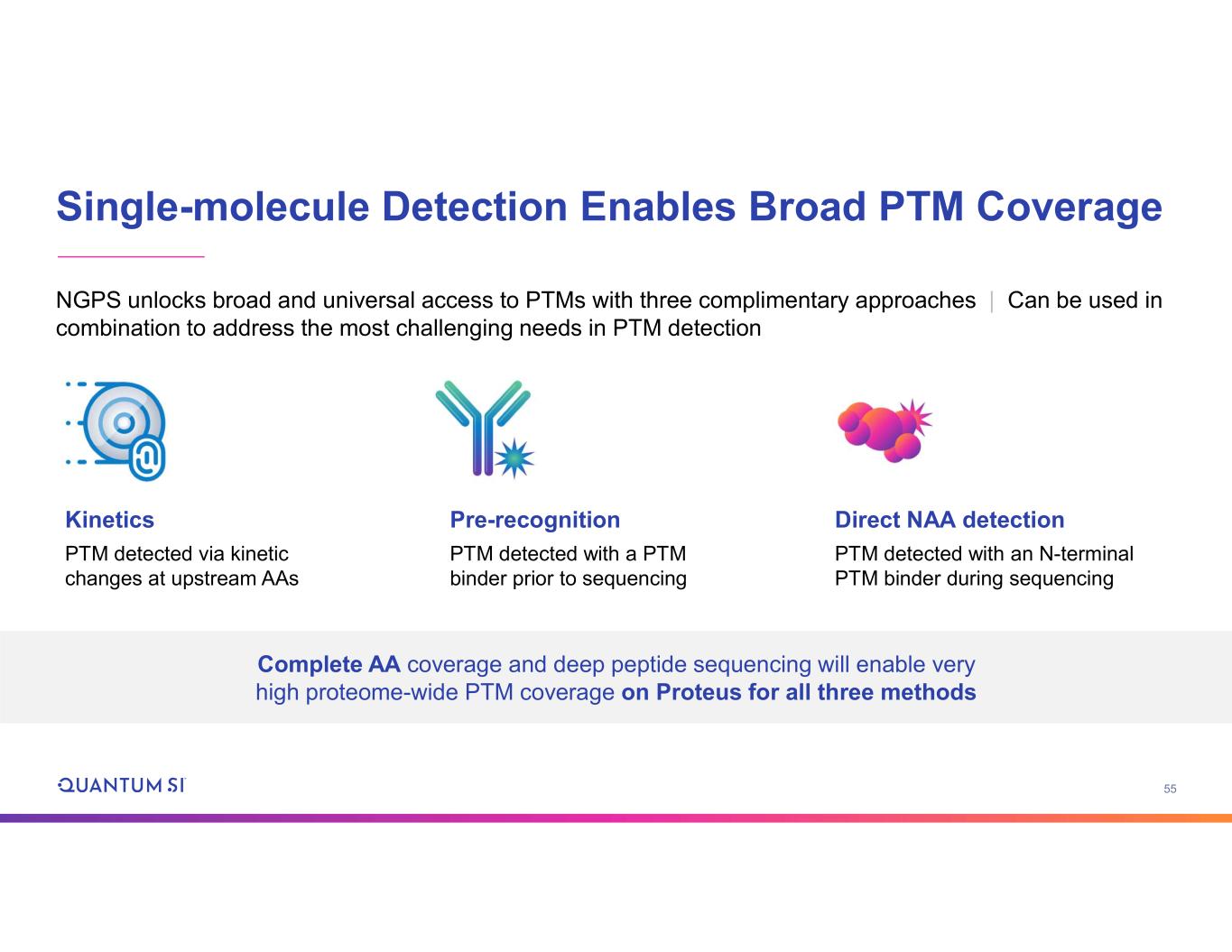 Single-molecule Detection Enables Broad PTM Coverage

NGPS unlocks broad and universal access to PTMs with three complimentary approaches | Can be used in combination to address the most challenging needs in PTM detection

Kinetics
PTM detected via kinetic changes at upstream AAs

Pre-recognition
PTM detected with a PTM binder prior to sequencing

Direct NAA detection
PTM detected with an N-terminal PTM binder during sequencing

Complete AA coverage and deep peptide sequencing will enable very high proteome-wide PTM coverage on Proteus for all three methods

QUANTUM SI

55